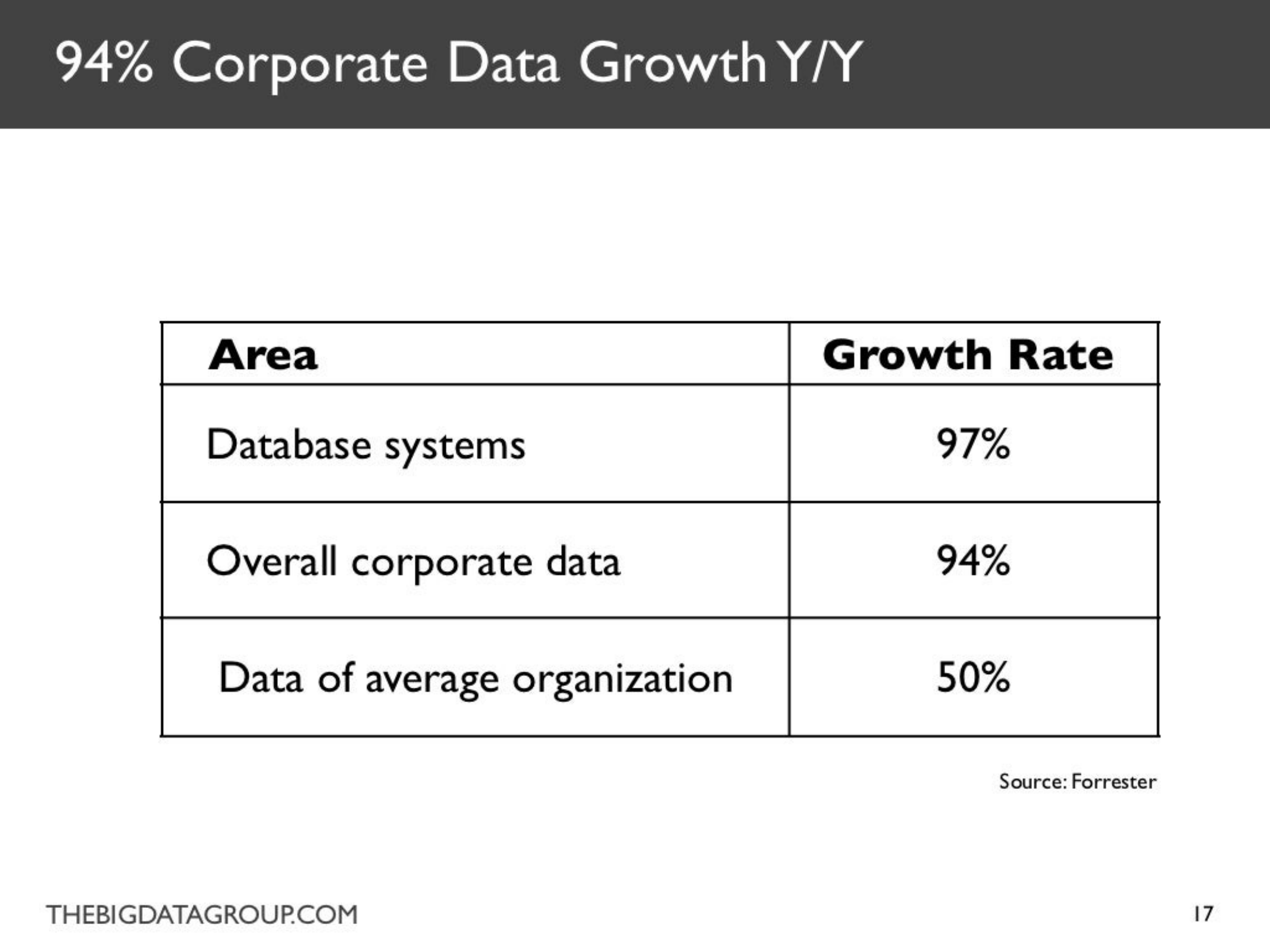 94% Corporate Data Growth Y/Y

| Area | Growth Rate |
|---|---|
| Database systems | 97% |
| Overall corporate data | 94% |
| Data of average organization | 50% |

Source: Forrester

THEBIGDATAGROUP.COM

17